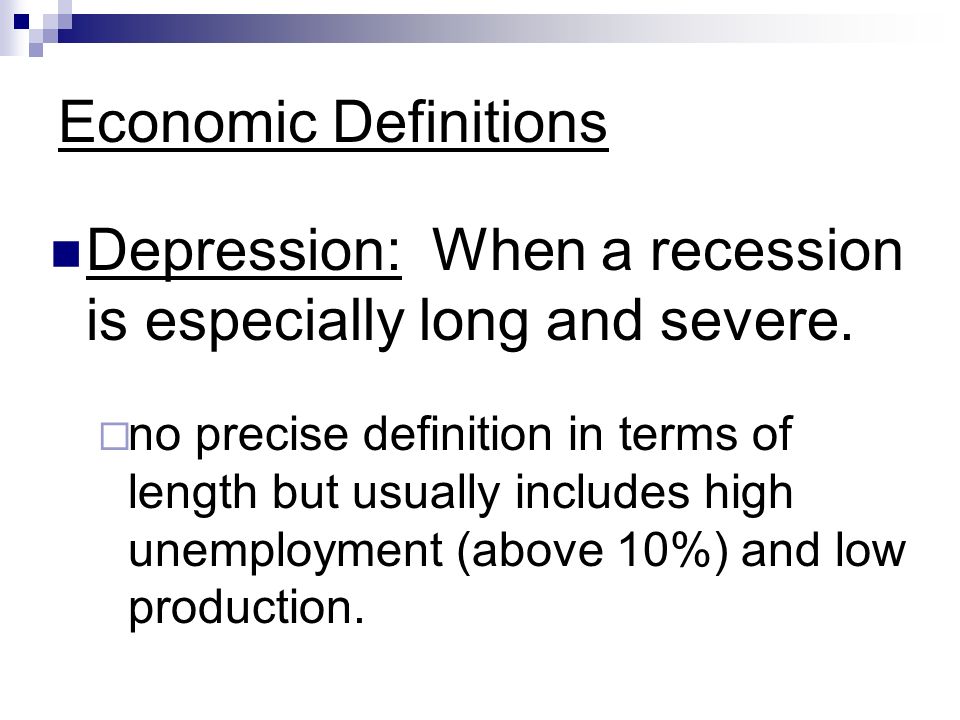 Economic Definitions

Depression: When a recession is especially long and severe.

no precise definition in terms of length but usually includes high unemployment (above 10%) and low production.